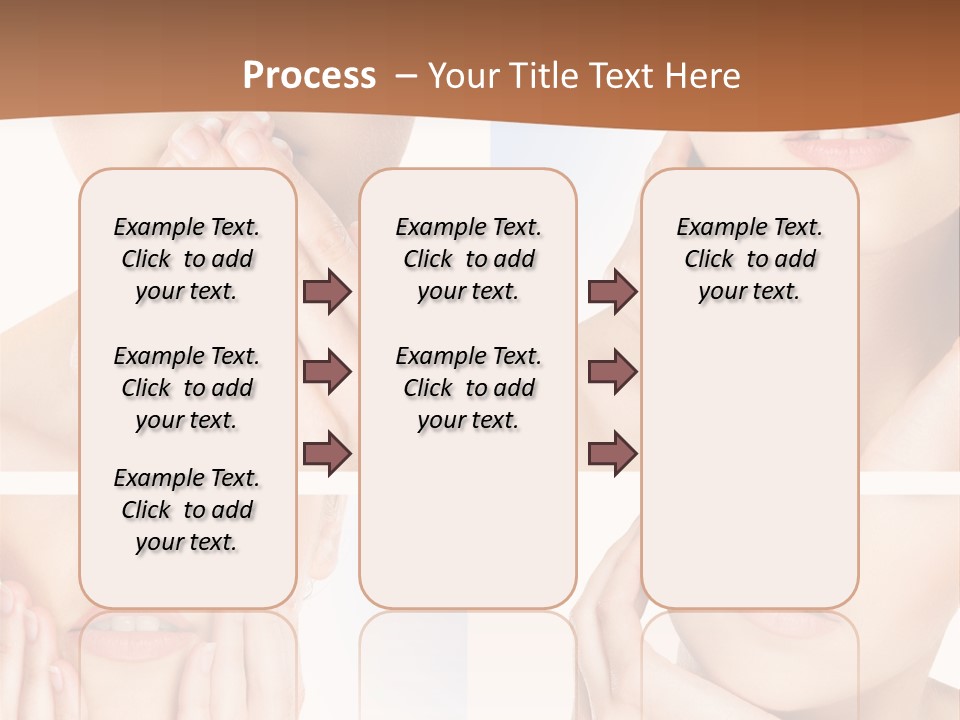 Process – Your Title Text Here

Example Text. Click to add your text.

Example Text. Click to add your text.

Example Text. Click to add your text.

Example Text. Click to add your text.

Example Text. Click to add your text.

Example Text. Click to add your text.